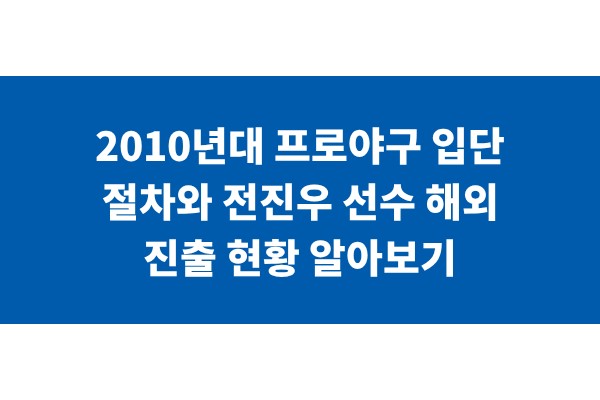 2010년대 프로야구 입단 절차와 전진우 선수 해외 진출 현황 알아보기